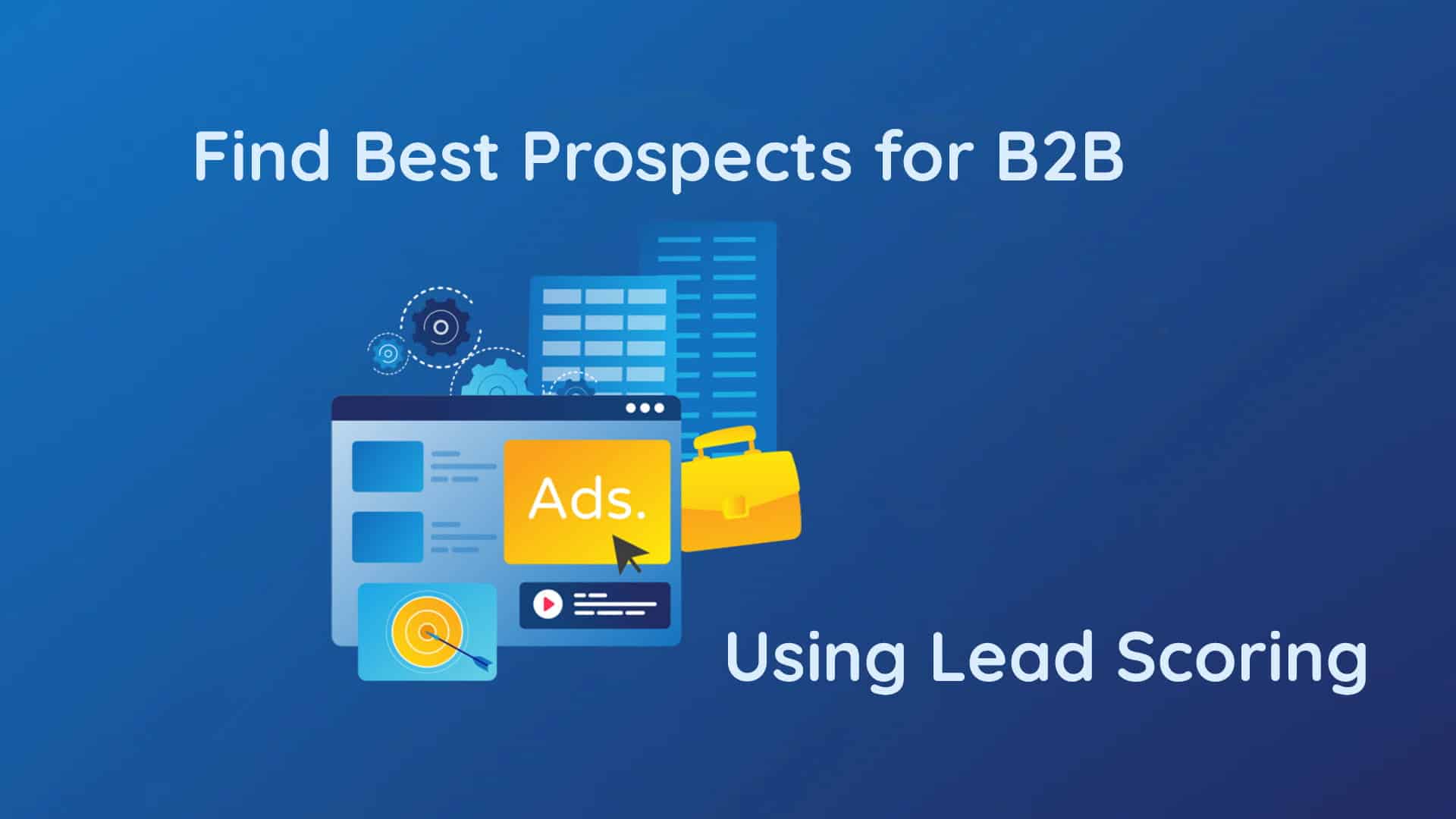 Find Best Prospects for B2B

Ads.

Using Lead Scoring